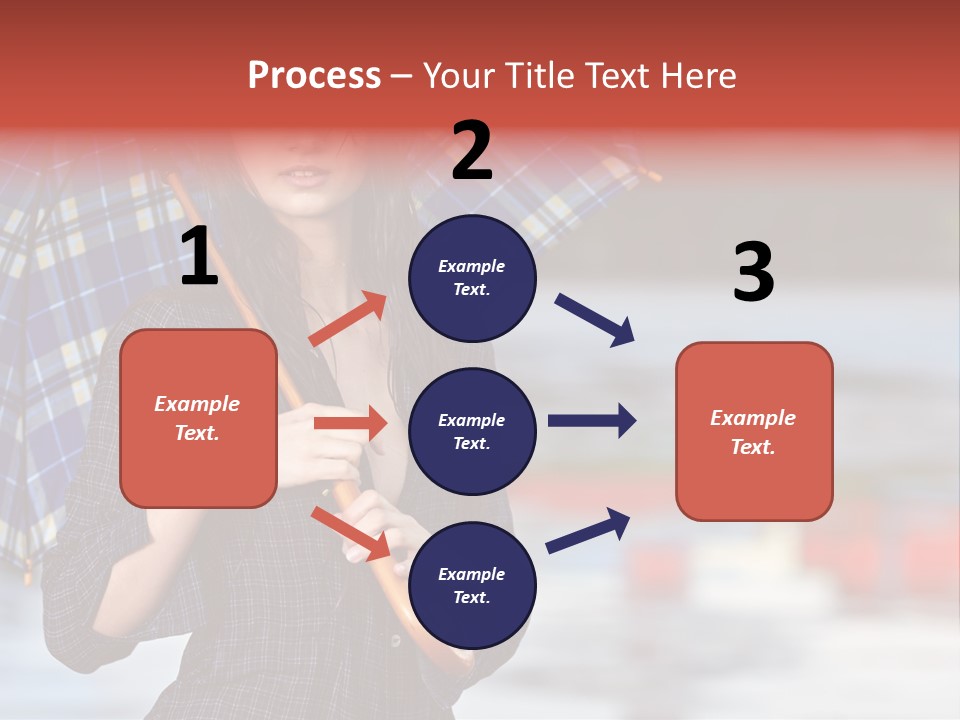 Process – Your Title Text Here

1

Example Text.

2

Example Text.

Example Text.

Example Text.

3

Example Text.